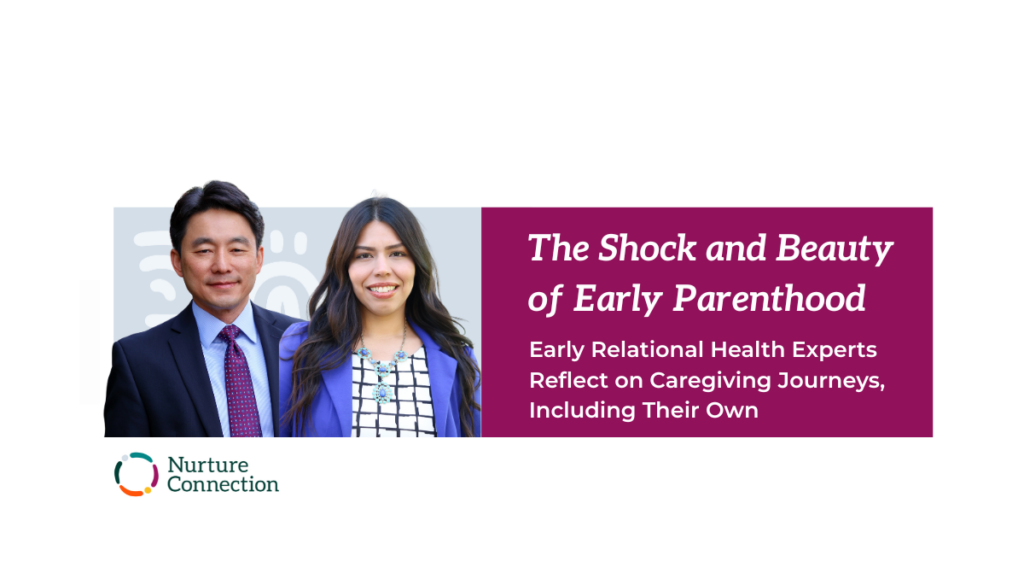 The Shock and Beauty of Early Parenthood

Early Relational Health Experts Reflect on Caregiving Journeys, Including Their Own

Nurture Connection